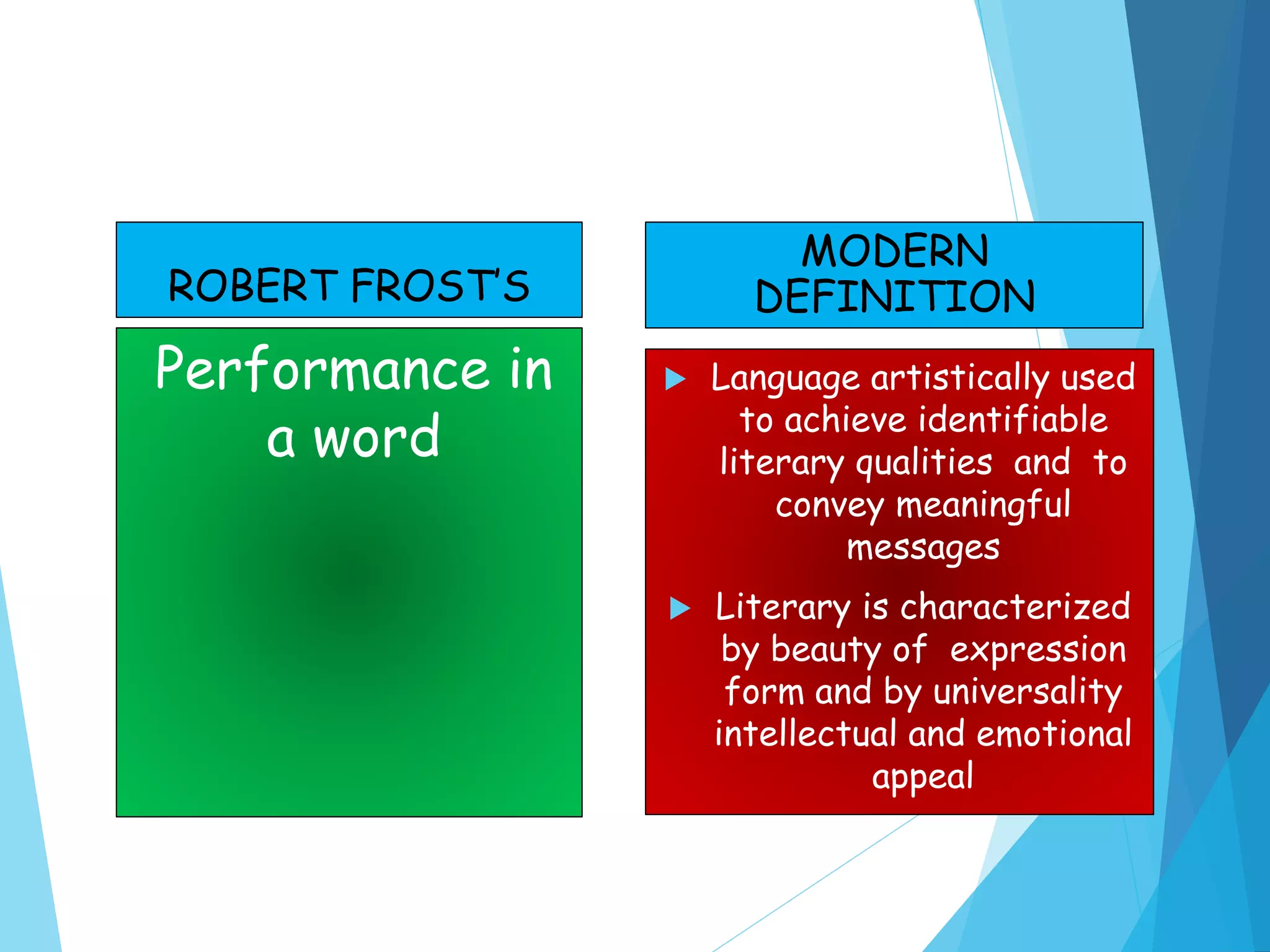 ROBERT FROST'S

Performance in a word

MODERN DEFINITION

Language artistically used to achieve identifiable literary qualities and to convey meaningful messages

Literary is characterized by beauty of expression form and by universality intellectual and emotional appeal